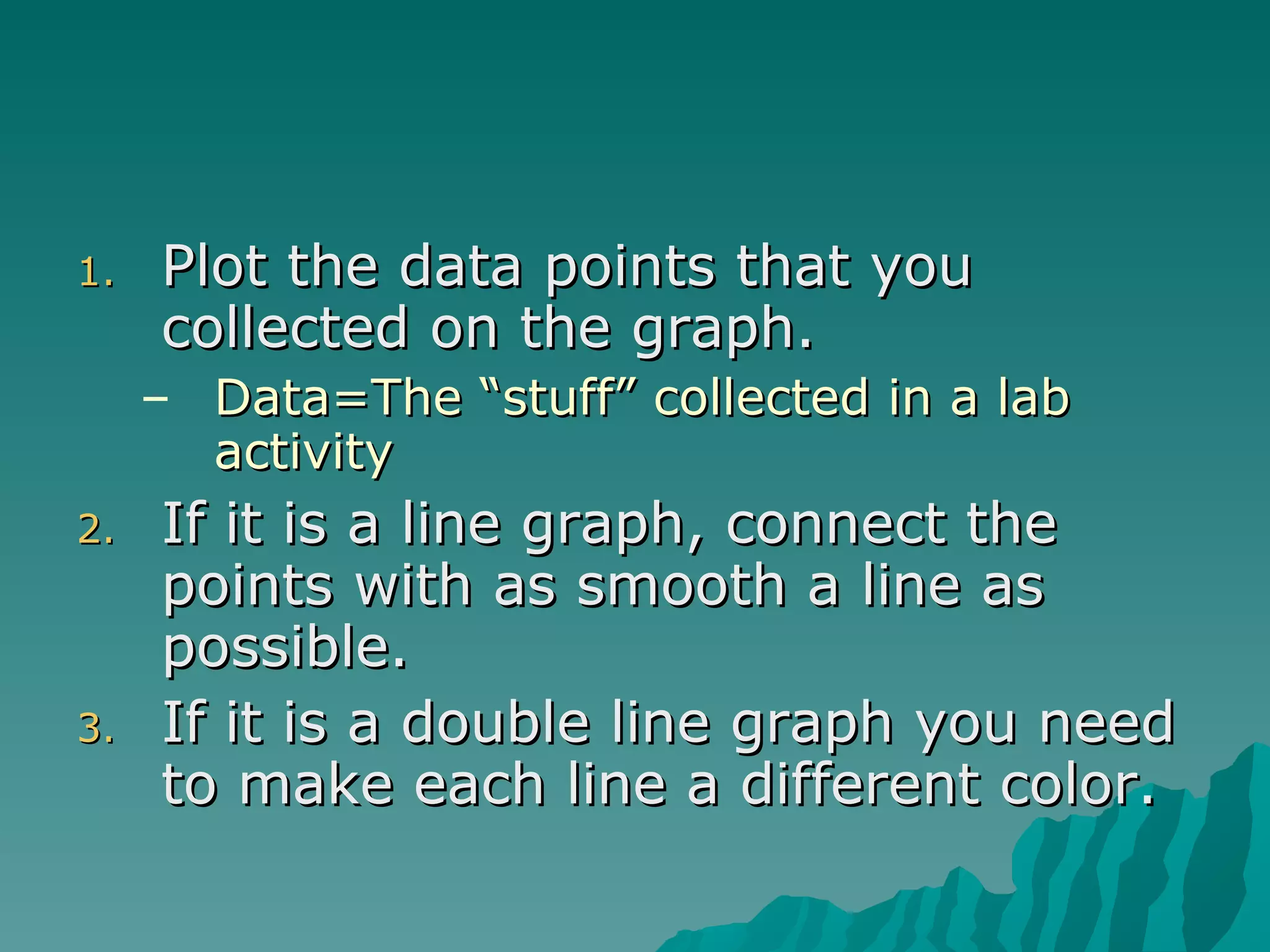 1. Plot the data points that you collected on the graph.
– Data=The “stuff” collected in a lab activity
2. If it is a line graph, connect the points with as smooth a line as possible.
3. If it is a double line graph you need to make each line a different color.